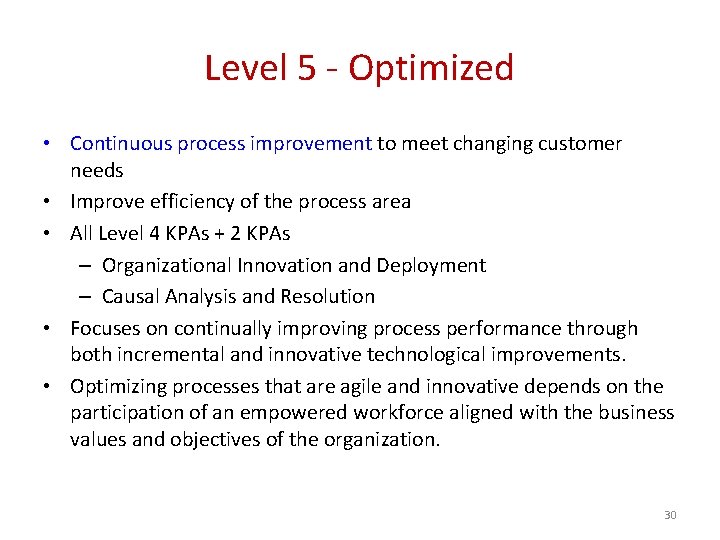 Level 5 - Optimized

• Continuous process improvement to meet changing customer needs
• Improve efficiency of the process area
• All Level 4 KPAs + 2 KPAs
– Organizational Innovation and Deployment
– Causal Analysis and Resolution
• Focuses on continually improving process performance through both incremental and innovative technological improvements.
• Optimizing processes that are agile and innovative depends on the participation of an empowered workforce aligned with the business values and objectives of the organization.

30